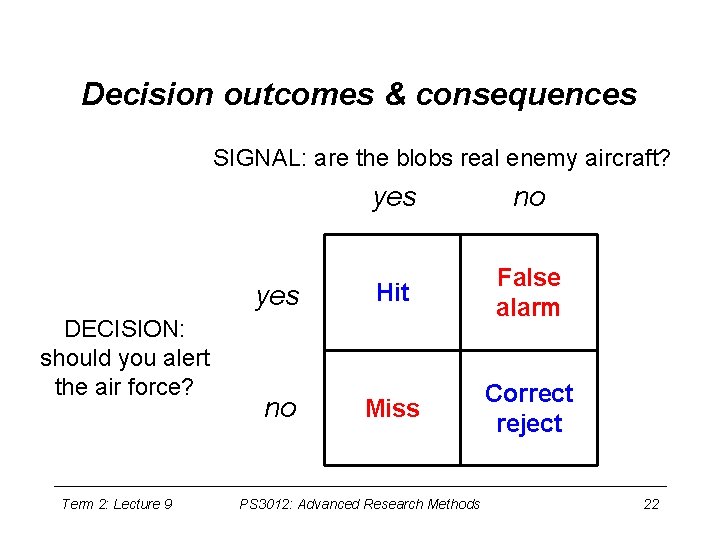 Decision outcomes & consequences

SIGNAL: are the blobs real enemy aircraft?

DECISION: should you alert the air force?

| | yes | no |
|---|---|---|
| yes | Hit | False alarm |
| no | Miss | Correct reject |

Term 2: Lecture 9

PS3012: Advanced Research Methods

22